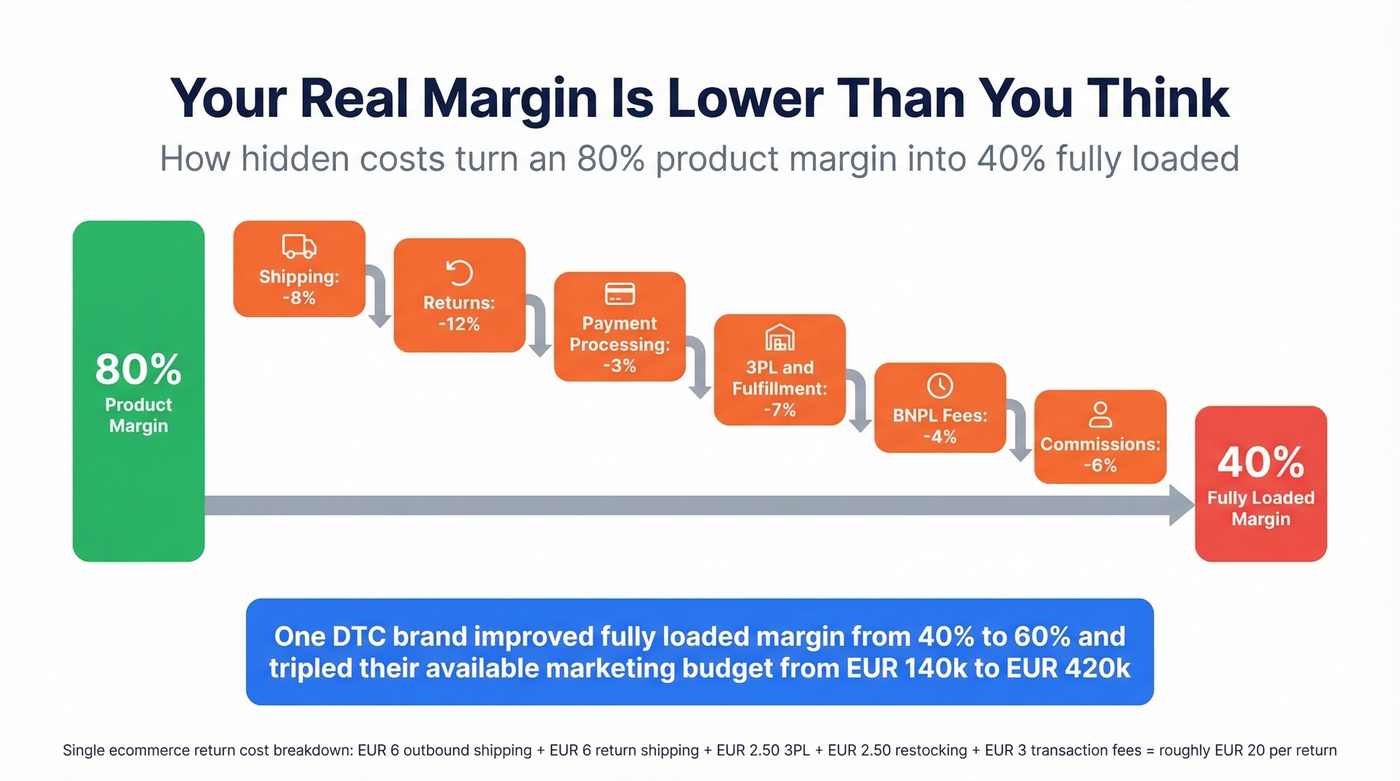 Your Real Margin Is Lower Than You Think

How hidden costs turn an 80% product margin into 40% fully loaded

80%
Product Margin

Shipping: -8%

Returns: -12%

Payment Processing: -3%

3PL and Fulfillment: -7%

BNPL Fees: -4%

Commissions: -6%

40%
Fully Loaded Margin

One DTC brand improved fully loaded margin from 40% to 60% and tripled their available marketing budget from EUR 140k to EUR 420k

Single ecommerce return cost breakdown: EUR 6 outbound shipping + EUR 6 return shipping + EUR 2.50 3PL + EUR 2.50 restocking + EUR 3 transaction fees = roughly EUR 20 per return